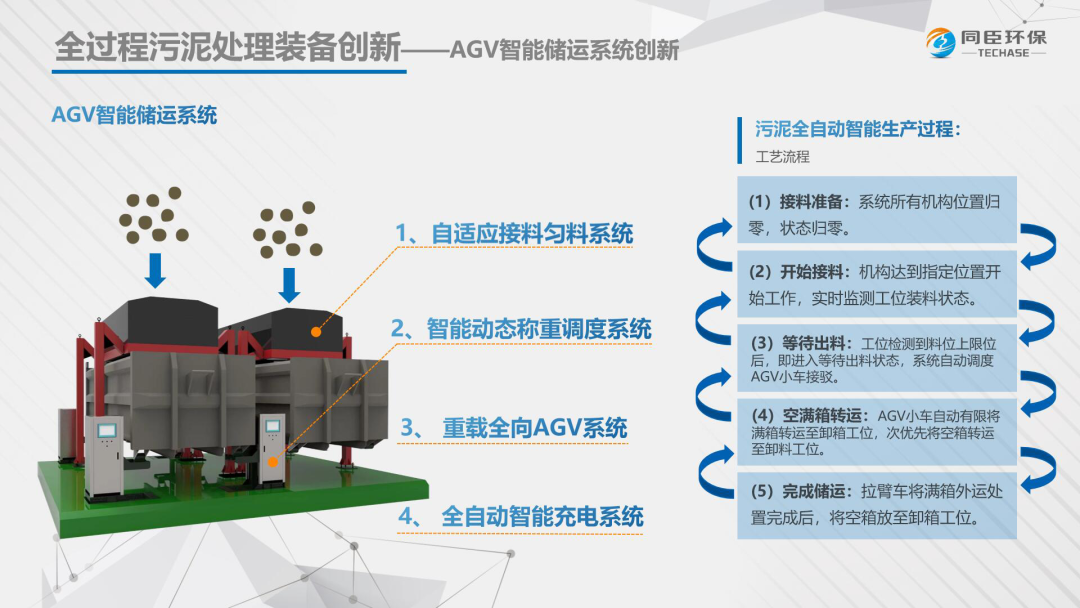 全过程污泥处理装备创新——AGV智能储运系统创新

同臣环保
TECHASE

AGV智能储运系统

1、自适应接料匀料系统

2、智能动态称重调度系统

3、 重载全向AGV系统

4、 全自动智能充电系统

污泥全自动智能生产过程：

工艺流程

（1）接料准备：系统所有机构位置归零，状态归零。

（2）开始接料：机构达到指定位置开始工作，实时监测工位装料状态。

（3）等待出料：工位检测到料位上限位后，即进入等待出料状态，系统自动调度AGV小车接驳。

（4）空满箱转运：AGV小车自动有限将满箱转运至卸箱工位，次优先将空箱转运至卸料工位。

（5）完成储运：拉臂车将满箱外运处置完成后，将空箱放至卸箱工位。